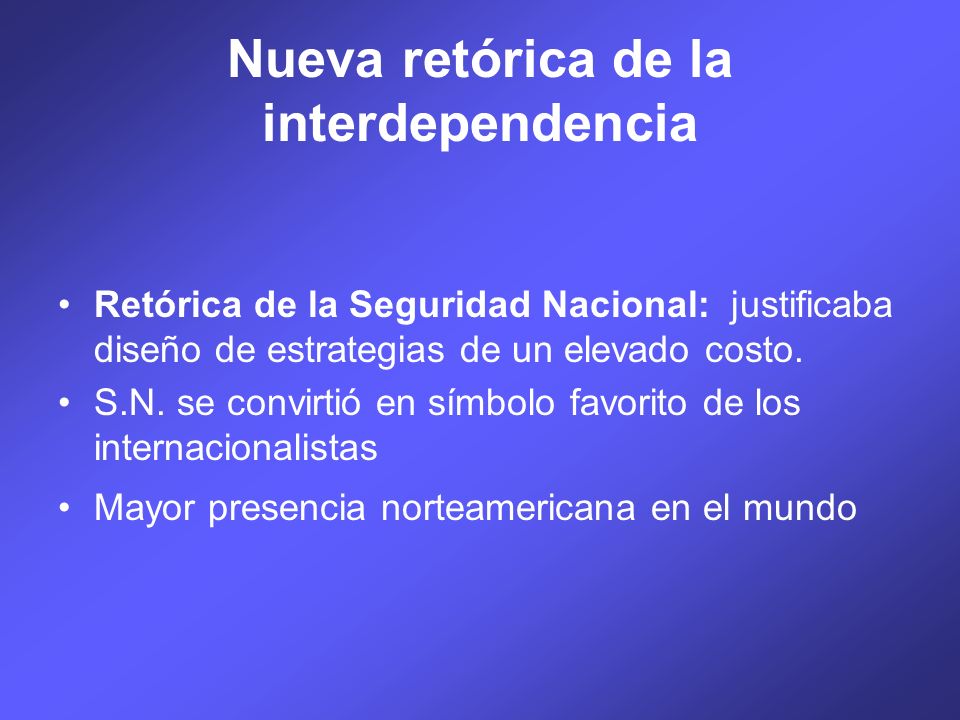 Nueva retórica de la interdependencia

• Retórica de la Seguridad Nacional: justificaba diseño de estrategias de un elevado costo.
• S.N. se convirtió en símbolo favorito de los internacionalistas
• Mayor presencia norteamericana en el mundo